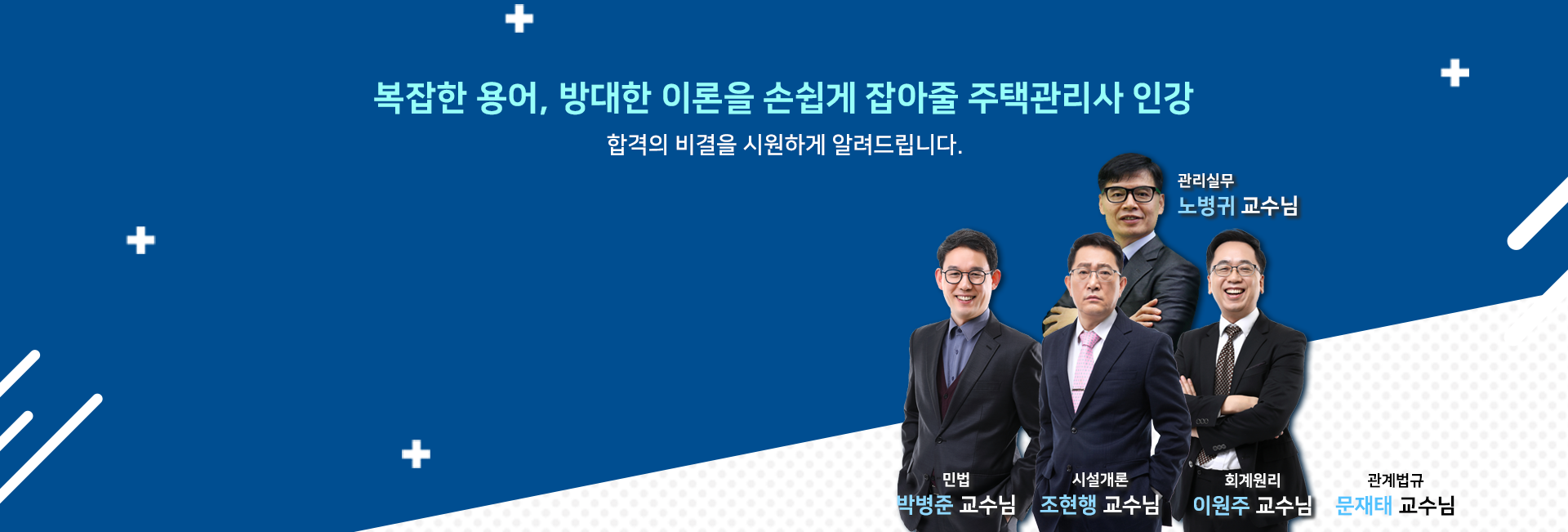 복잡한 용어, 방대한 이론을 손쉽게 잡아줄 주택관리사 인강

합격의 비결을 시원하게 알려드립니다.

관리실무
노병귀 교수님

민법
박병준 교수님

시설개론
조현행 교수님

회계원리
이원주 교수님

관계법규
문재태 교수님